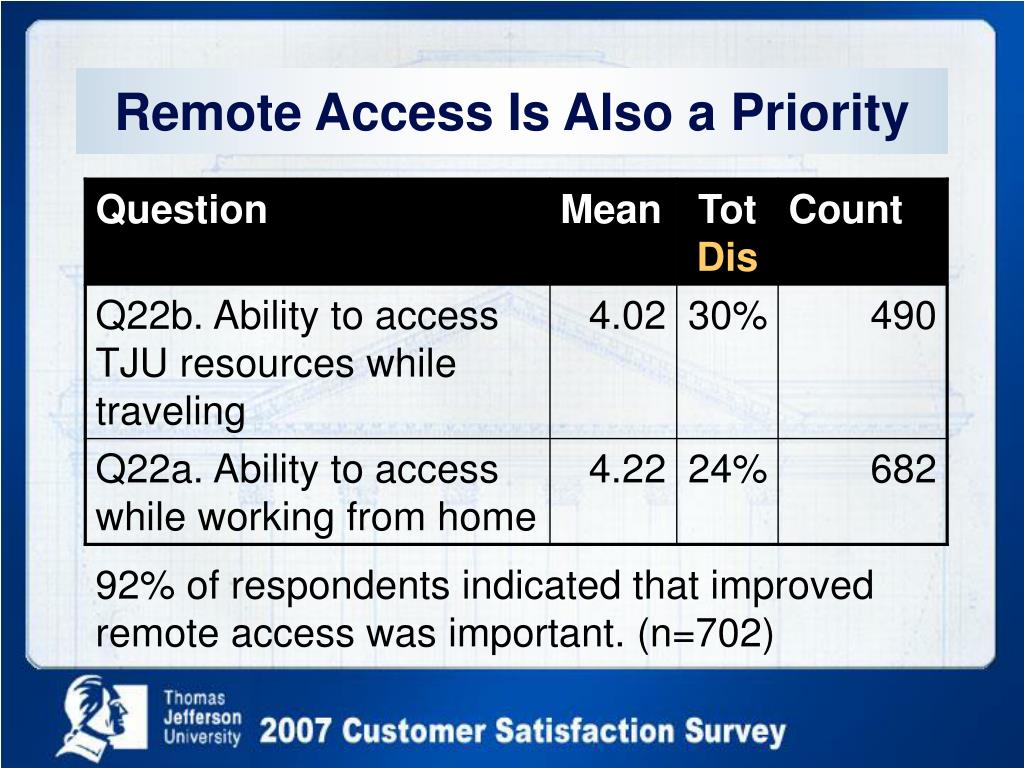 Remote Access Is Also a Priority

| Question | Mean | Tot Dis | Count |
|---|---|---|---|
| Q22b. Ability to access TJU resources while traveling | 4.02 | 30% | 490 |
| Q22a. Ability to access while working from home | 4.22 | 24% | 682 |

92% of respondents indicated that improved remote access was important. (n=702)

Thomas Jefferson University

2007 Customer Satisfaction Survey